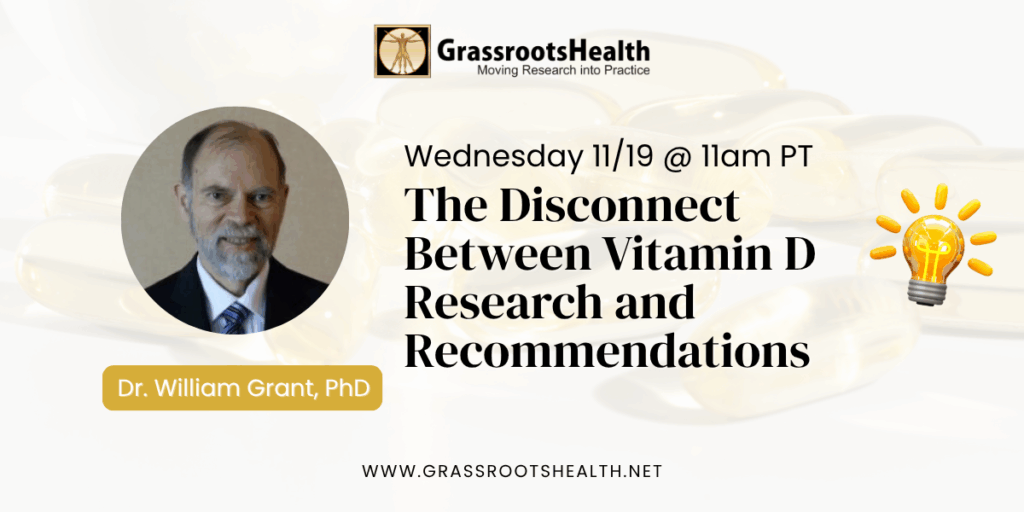 GrassrootsHealth
Moving Research into Practice

Wednesday 11/19 @ 11am PT

The Disconnect Between Vitamin D Research and Recommendations

Dr. William Grant, PhD

WWW.GRASSROOTSHEALTH.NET